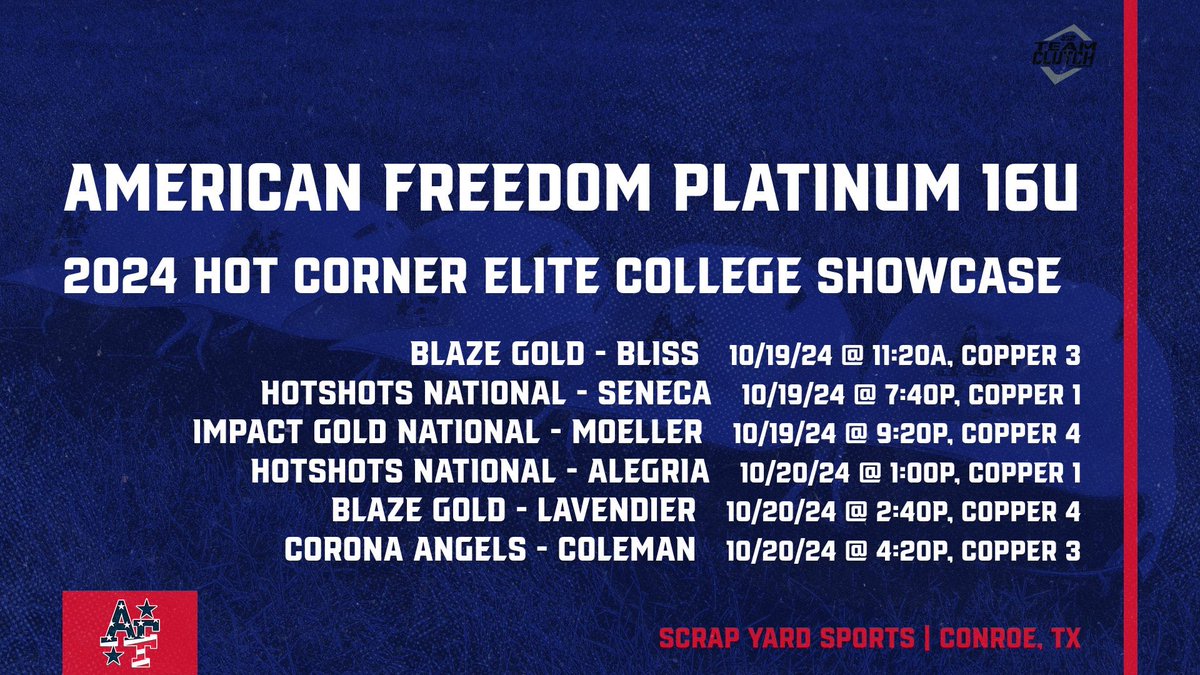 TEAM CLUTCH

AMERICAN FREEDOM PLATINUM 16U

2024 HOT CORNER ELITE COLLEGE SHOWCASE

BLAZE GOLD - BLISS 10/19/24 @ 11:20A, COPPER 3
HOTSHOTS NATIONAL - SENECA 10/19/24 @ 7:40P, COPPER 1
IMPACT GOLD NATIONAL - MOELLER 10/19/24 @ 9:20P, COPPER 4
HOTSHOTS NATIONAL - ALEGRIA 10/20/24 @ 1:00P, COPPER 1
BLAZE GOLD - LAVENDIER 10/20/24 @ 2:40P, COPPER 4
CORONA ANGELS - COLEMAN 10/20/24 @ 4:20P, COPPER 3

AF

SCRAP YARD SPORTS | CONROE, TX